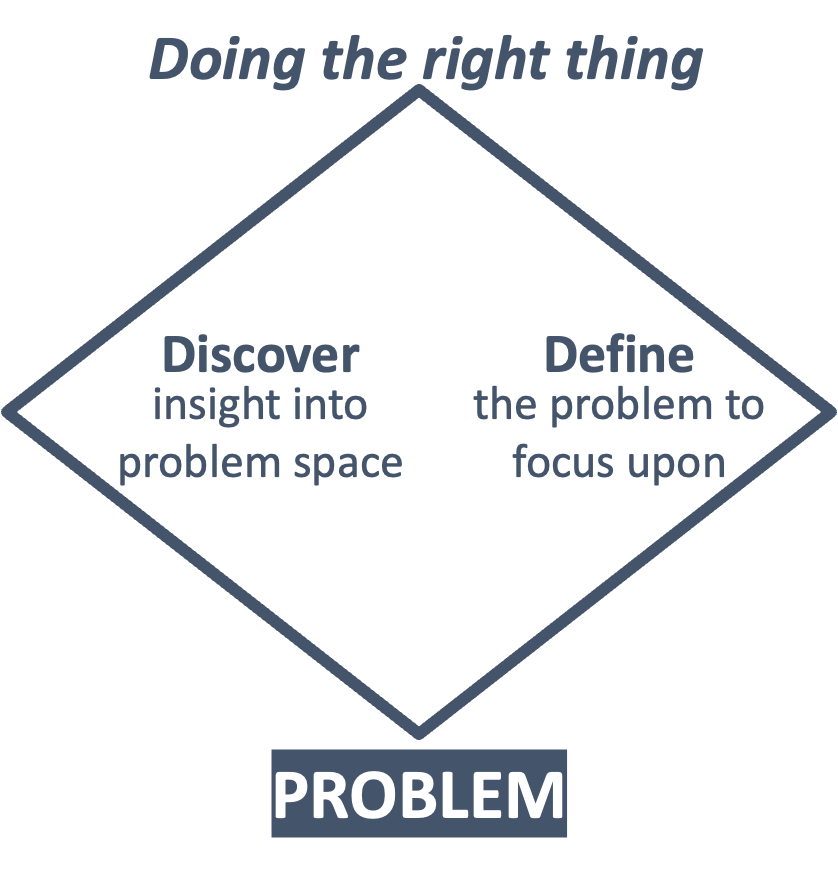 Doing the right thing

Discover
insight into problem space

Define
the problem to focus upon

PROBLEM